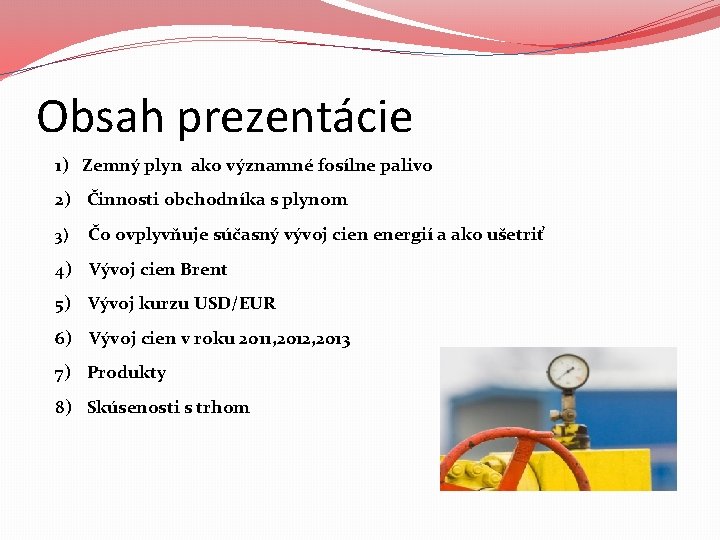 Obsah prezentácie

1) Zemný plyn ako významné fosílne palivo

2) Činnosti obchodníka s plynom

3) Čo ovplyvňuje súčasný vývoj cien energií a ako ušetriť

4) Vývoj cien Brent

5) Vývoj kurzu USD/EUR

6) Vývoj cien v roku 2011,2012,2013

7) Produkty

8) Skúsenosti s trhom